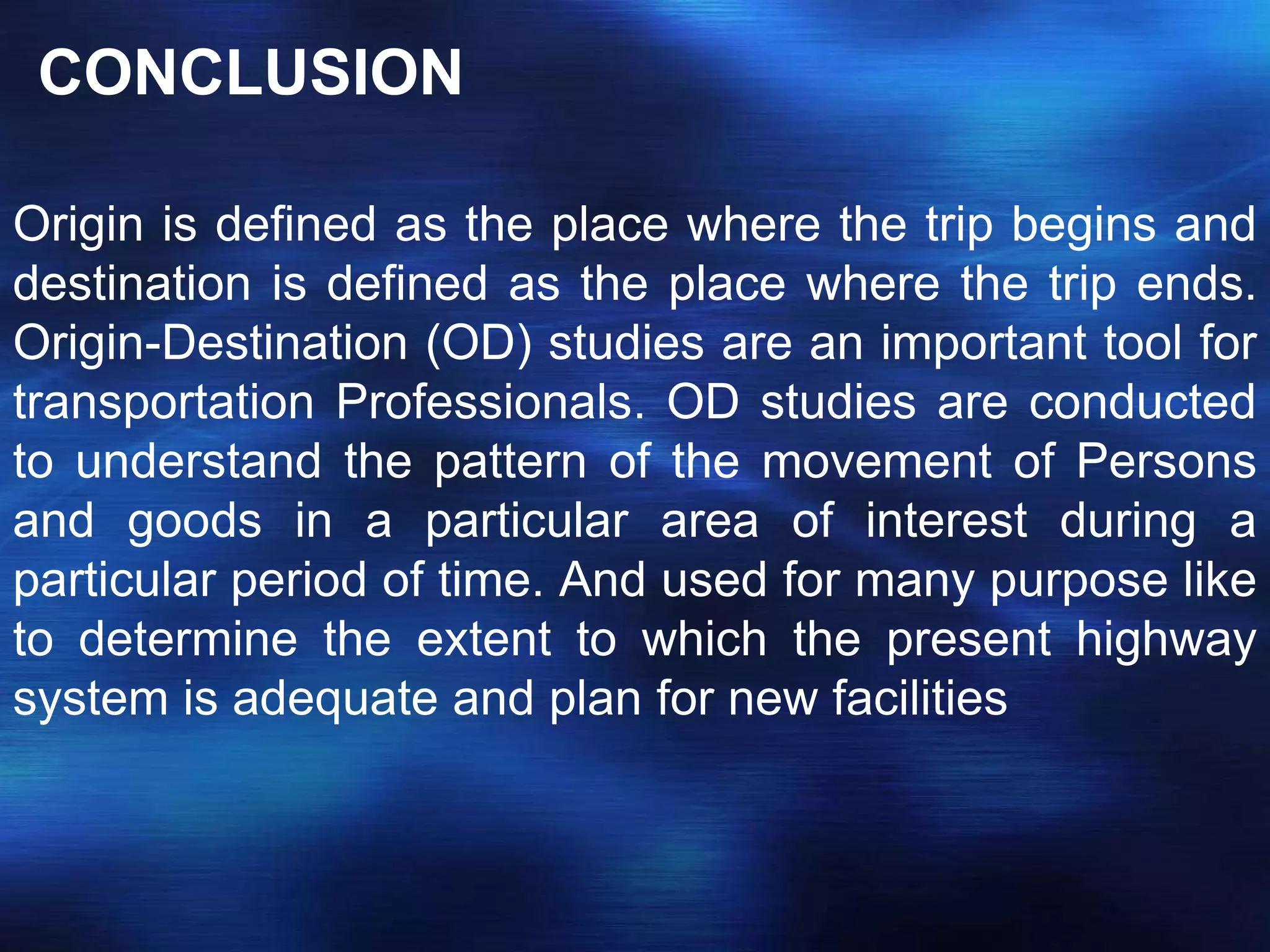 CONCLUSION

Origin is defined as the place where the trip begins and destination is defined as the place where the trip ends. Origin-Destination (OD) studies are an important tool for transportation Professionals. OD studies are conducted to understand the pattern of the movement of Persons and goods in a particular area of interest during a particular period of time. And used for many purpose like to determine the extent to which the present highway system is adequate and plan for new facilities